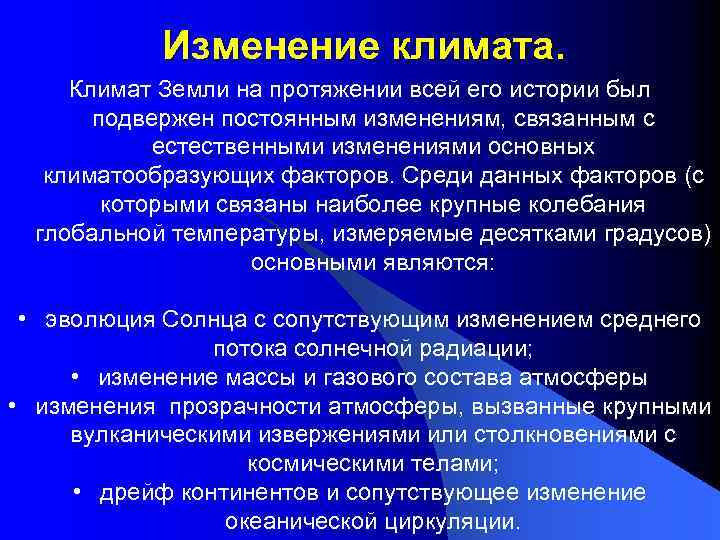 Изменение климата.

Климат Земли на протяжении всей его истории был подвержен постоянным изменениям, связанным с естественными изменениями основных климатообразующих факторов. Среди данных факторов (с которыми связаны наиболее крупные колебания глобальной температуры, измеряемые десятками градусов) основными являются:

• эволюция Солнца с сопутствующим изменением среднего потока солнечной радиации;
• изменение массы и газового состава атмосферы
• изменения прозрачности атмосферы, вызванные крупными вулканическими извержениями или столкновениями с космическими телами;
• дрейф континентов и сопутствующее изменение океанической циркуляции.